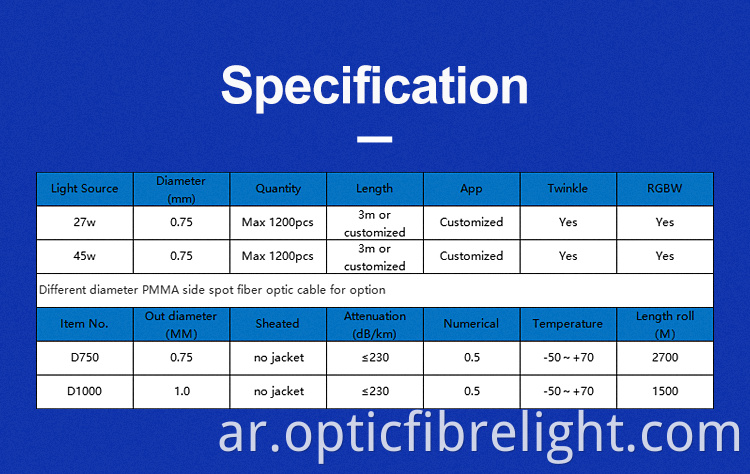 Specification

| Light Source | Diameter (mm) | Quantity | Length | App | Twinkle | RGBW |
|---|---|---|---|---|---|---|
| 27w | 0.75 | Max 1200pcs | 3m or customized | Customized | Yes | Yes |
| 45w | 0.75 | Max 1200pcs | 3m or customized | Customized | Yes | Yes |

Different diameter PMMA side spot fiber optic cable for option

| Item No. | Out diameter (MM) | Sheated | Attenuation (dB/km) | Numerical | Temperature | Length roll (M) |
|---|---|---|---|---|---|---|
| D750 | 0.75 | no jacket | ≤230 | 0.5 | -50～+70 | 2700 |
| D1000 | 1.0 | no jacket | ≤230 | 0.5 | -50～+70 | 1500 |

ar.opticfibrelight.com